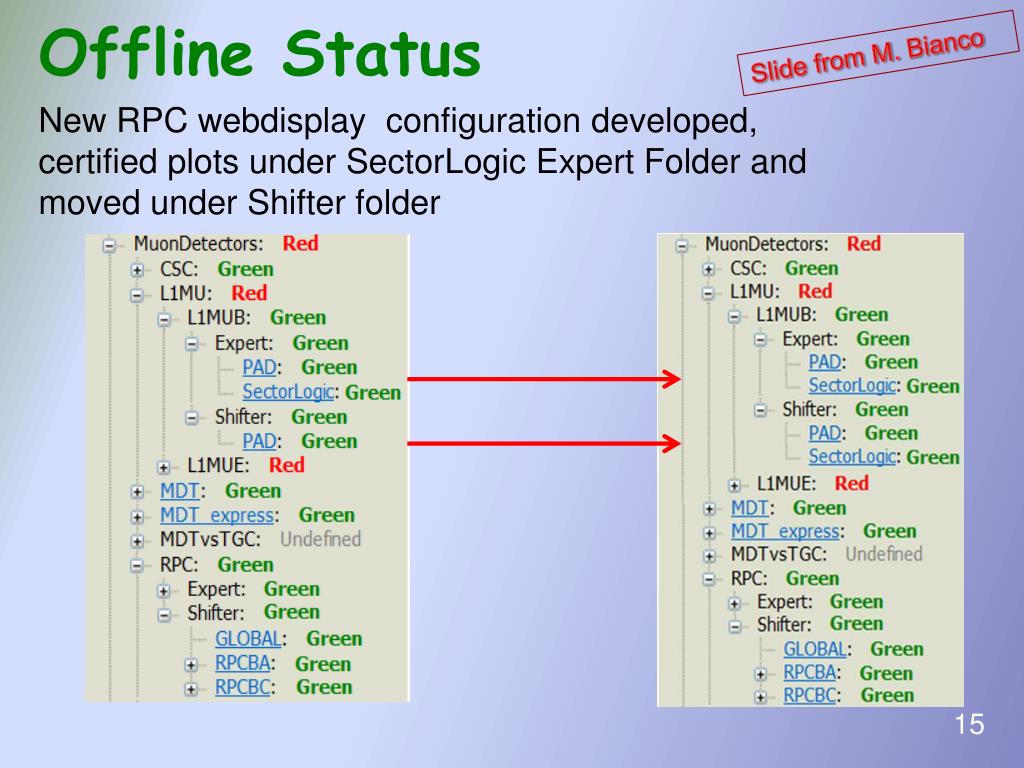 Offline Status

Slide from M. Bianco

New RPC webdisplay configuration developed, certified plots under SectorLogic Expert Folder and moved under Shifter folder

MuonDetectors: Red
CSC: Green
L1MU: Red
L1MUB: Green
Expert: Green
PAD: Green
SectorLogic: Green
Shifter: Green
PAD: Green
L1MUE: Red
MDT: Green
MDT_express: Green
MDTvsTGC: Undefined
RPC: Green
Expert: Green
Shifter: Green
GLOBAL: Green
RPCBA: Green
RPCBC: Green

MuonDetectors: Red
CSC: Green
L1MU: Red
L1MUB: Green
Expert: Green
PAD: Green
SectorLogic: Green
Shifter: Green
PAD: Green
SectorLogic: Green
L1MUE: Red
MDT: Green
MDT_express: Green
MDTvsTGC: Undefined
RPC: Green
Expert: Green
Shifter: Green
GLOBAL: Green
RPCBA: Green
RPCBC: Green

15